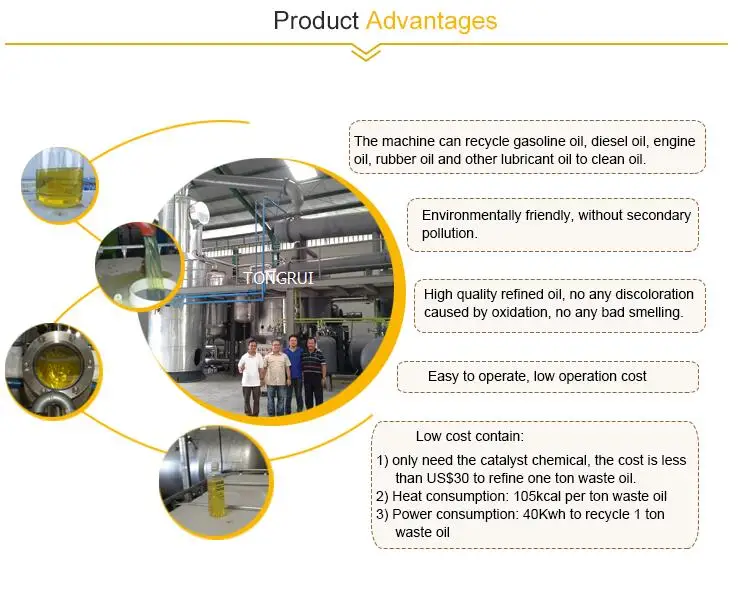 Product Advantages

TONGRUI

The machine can recycle gasoline oil, diesel oil, engine oil, rubber oil and other lubricant oil to clean oil.

Environmentally friendly, without secondary pollution.

High quality refined oil, no any discoloration caused by oxidation, no any bad smelling.

Easy to operate, low operation cost

Low cost contain:
1) only need the catalyst chemical, the cost is less than US$30 to refine one ton waste oil.
2) Heat consumption: 105kcal per ton waste oil
3) Power consumption: 40Kwh to recycle 1 ton waste oil